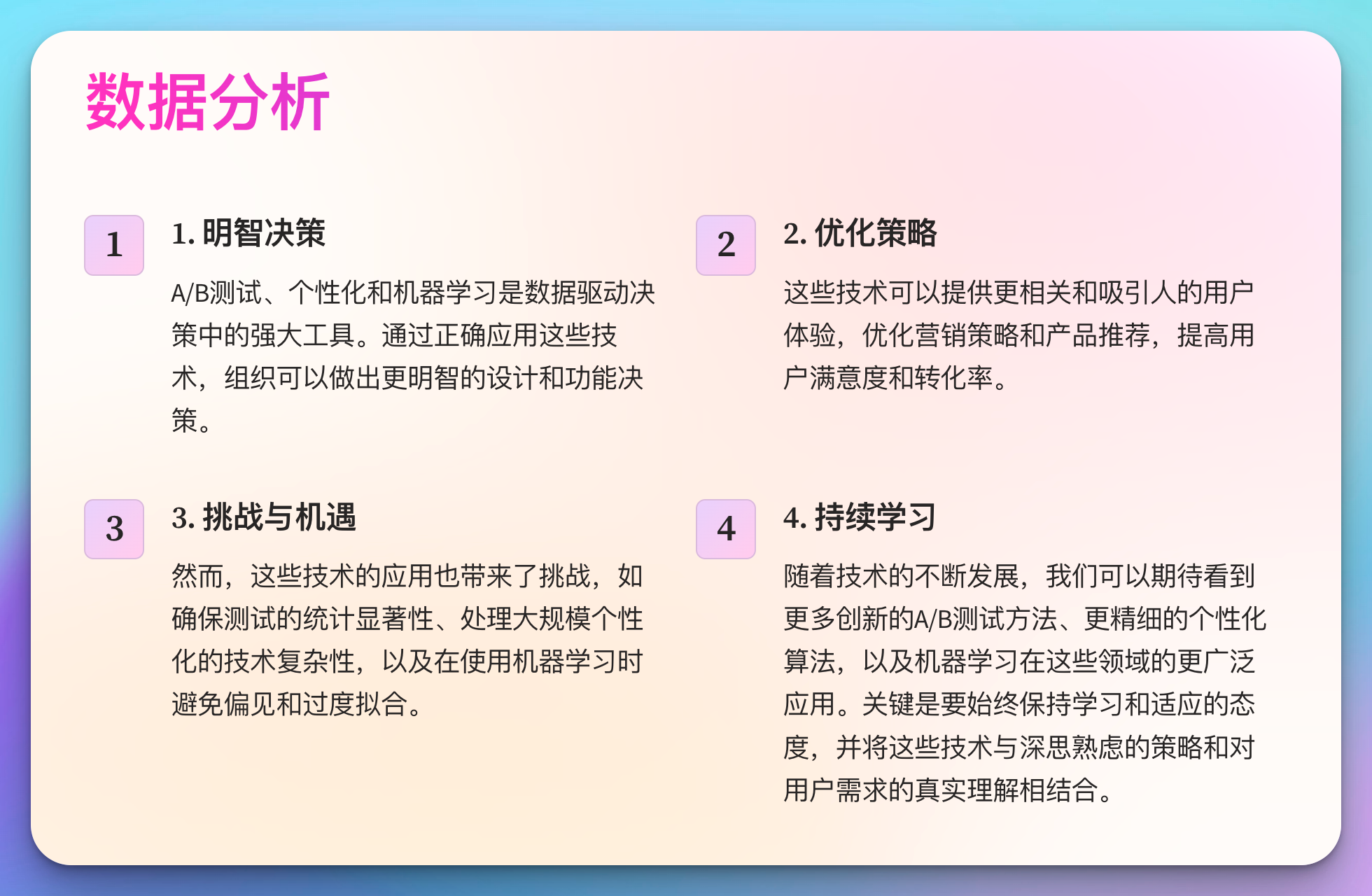 数据分析

1

1. 明智决策

A/B测试、个性化和机器学习是数据驱动决策中的强大工具。通过正确应用这些技术，组织可以做出更明智的设计和功能决策。

2

2. 优化策略

这些技术可以提供更相关和吸引人的用户体验，优化营销策略和产品推荐，提高用户满意度和转化率。

3

3. 挑战与机遇

然而，这些技术的应用也带来了挑战，如确保测试的统计显著性、处理大规模个性化的技术复杂性，以及在使用机器学习时避免偏见和过度拟合。

4

4. 持续学习

随着技术的不断发展，我们可以期待看到更多创新的A/B测试方法、更精细的个性化算法，以及机器学习在这些领域的更广泛应用。关键是要始终保持学习和适应的态度，并将这些技术与深思熟虑的策略和对用户需求的真实理解相结合。